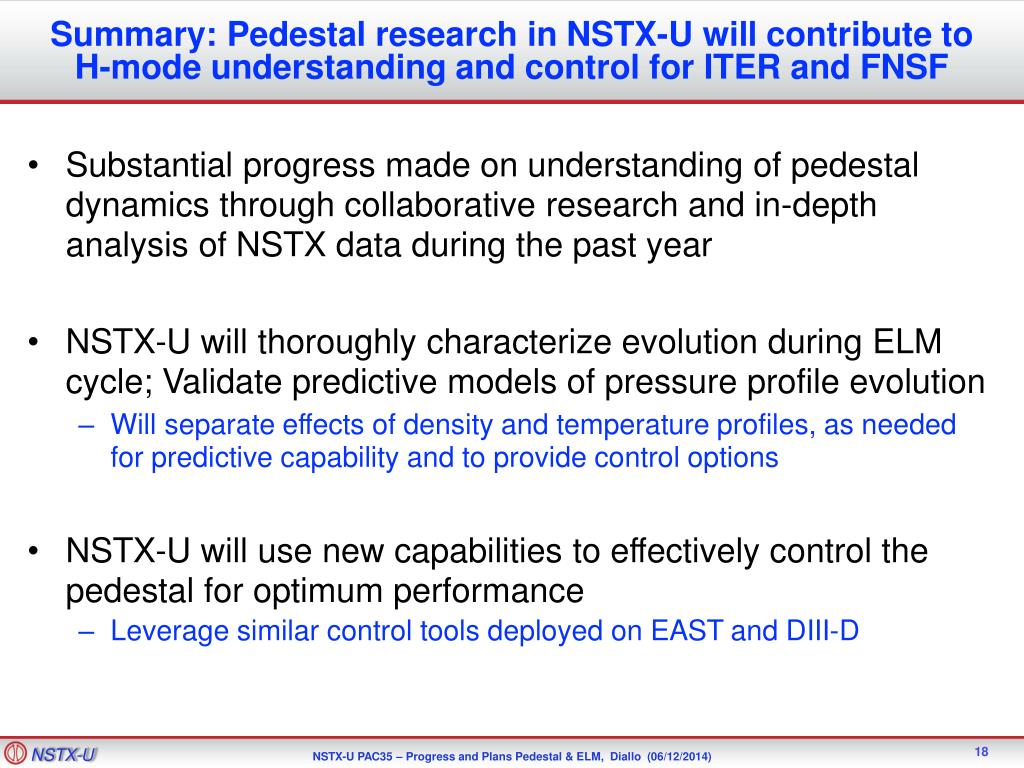 Summary: Pedestal research in NSTX-U will contribute to H-mode understanding and control for ITER and FNSF

• Substantial progress made on understanding of pedestal dynamics through collaborative research and in-depth analysis of NSTX data during the past year

• NSTX-U will thoroughly characterize evolution during ELM cycle; Validate predictive models of pressure profile evolution
– Will separate effects of density and temperature profiles, as needed for predictive capability and to provide control options

• NSTX-U will use new capabilities to effectively control the pedestal for optimum performance
– Leverage similar control tools deployed on EAST and DIII-D

NSTX-U

NSTX-U PAC35 – Progress and Plans Pedestal & ELM, Diallo (06/12/2014)

18